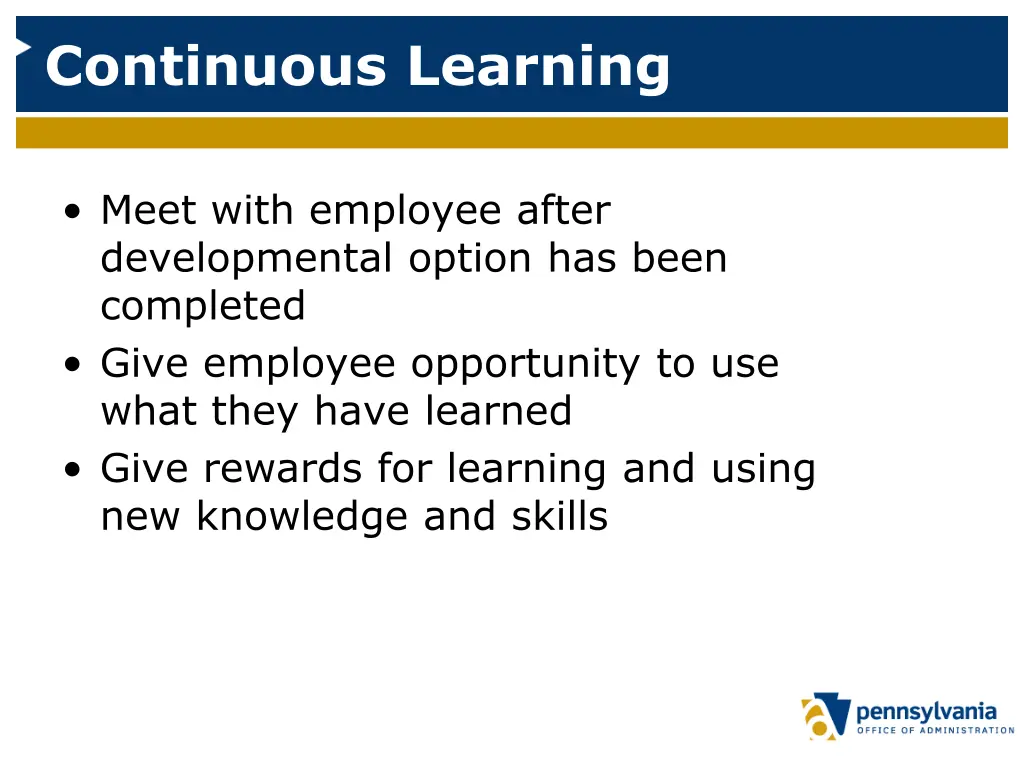 Continuous Learning

• Meet with employee after developmental option has been completed
• Give employee opportunity to use what they have learned
• Give rewards for learning and using new knowledge and skills

pennsylvania
OFFICE OF ADMINISTRATION